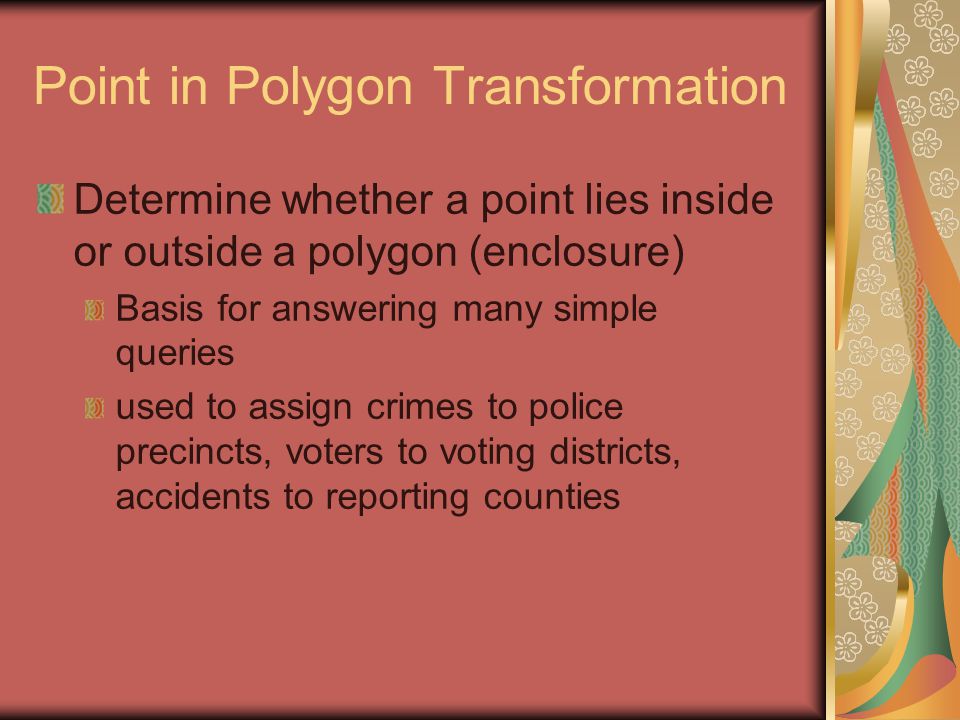 Point in Polygon Transformation

Determine whether a point lies inside or outside a polygon (enclosure)

Basis for answering many simple queries

used to assign crimes to police precincts, voters to voting districts, accidents to reporting counties